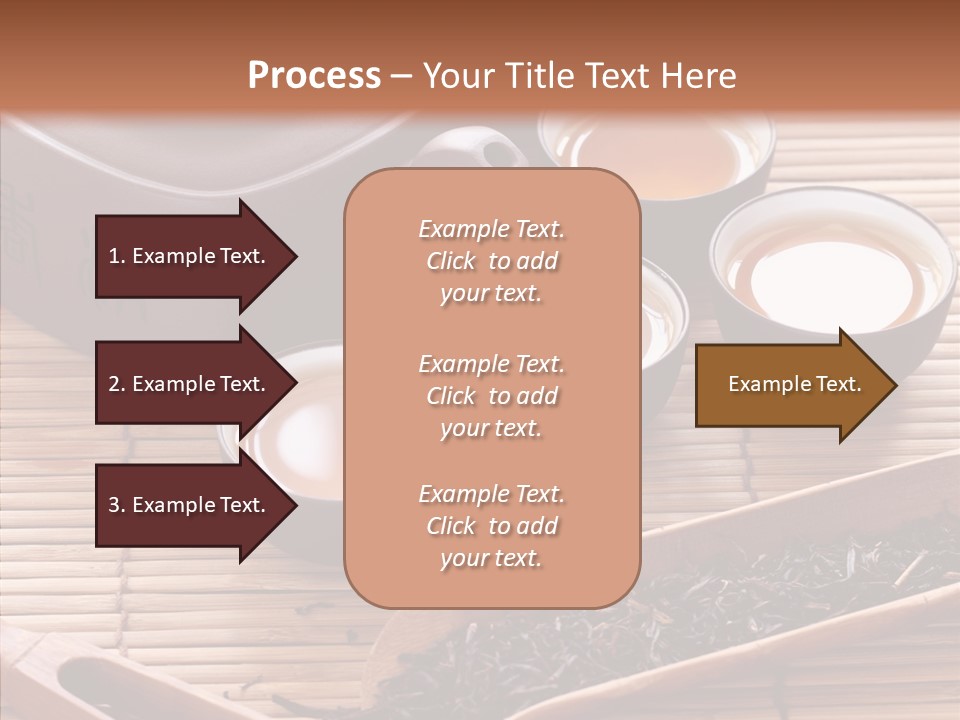 Process – Your Title Text Here

1. Example Text.

2. Example Text.

3. Example Text.

Example Text. Click to add your text.

Example Text. Click to add your text.

Example Text. Click to add your text.

Example Text.